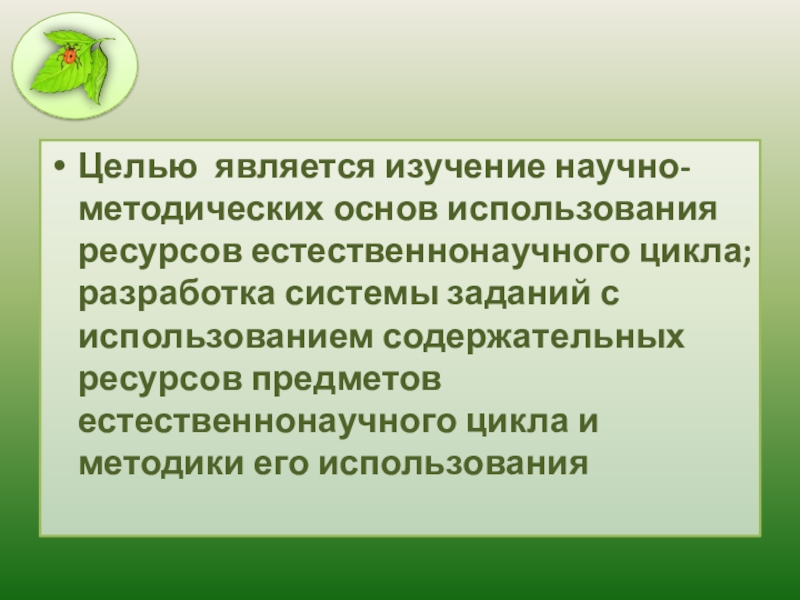 • Целью является изучение научно-методических основ использования ресурсов естественнонаучного цикла; разработка системы заданий с использованием содержательных ресурсов предметов естественнонаучного цикла и методики его использования